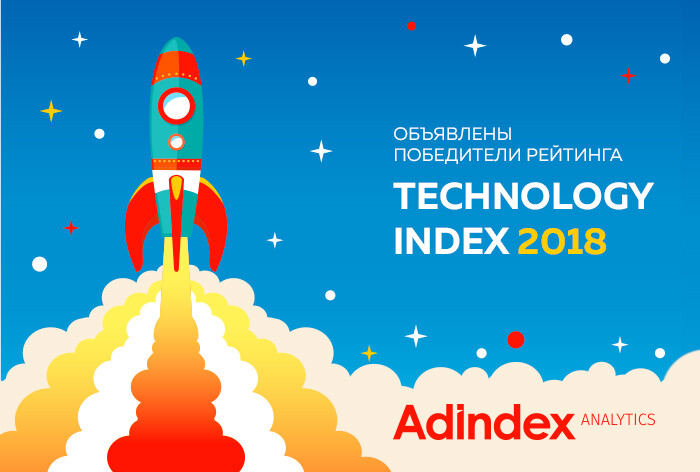 ОБЪЯВЛЕНЫ ПОБЕДИТЕЛИ РЕЙТИНГА

TECHNOLOGY INDEX 2018

Adindex ANALYTICS